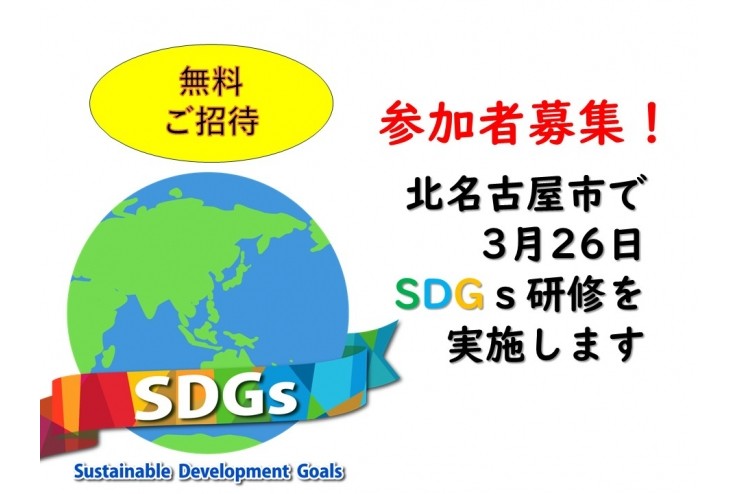 無料
ご招待

参加者募集！

北名古屋市で
3月26日
SDGｓ研修を
実施します

SDGs

Sustainable Development Goals